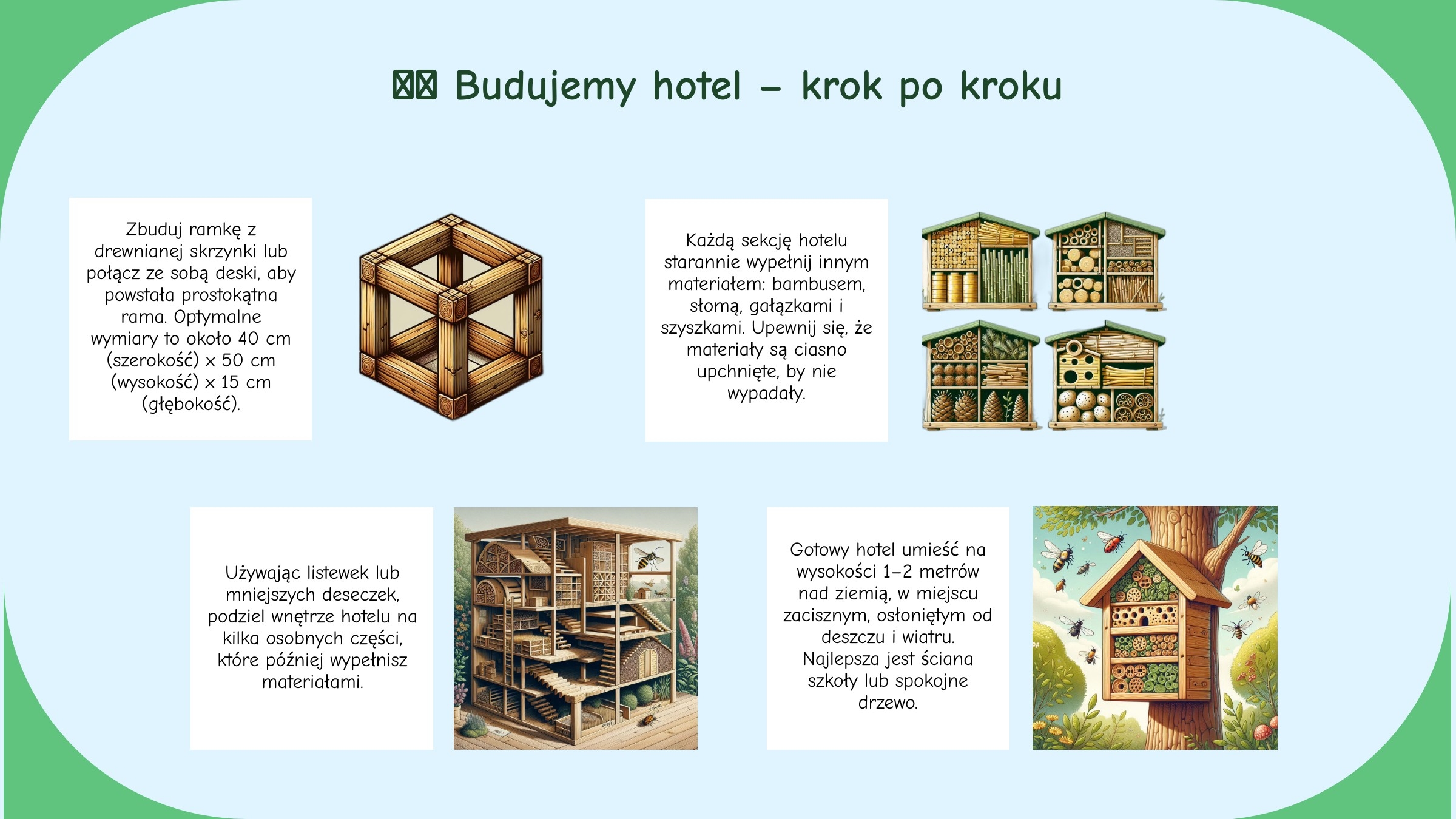 Budujemy hotel – krok po kroku

Zbuduj ramkę z drewnianej skrzynki lub połącz ze sobą deski, aby powstała prostokątna rama. Optymalne wymiary to około 40 cm (szerokość) x 50 cm (wysokość) x 15 cm (głębokość).

Każdą sekcję hotelu starannie wypełnij innym materiałem: bambusem, słomą, gałązkami i szyszkami. Upewnij się, że materiały są ciasno upchnięte, by nie wypadały.

Używając listewek lub mniejszych deseczek, podziel wnętrze hotelu na kilka osobnych części, które później wypełnisz materiałami.

Gotowy hotel umieść na wysokości 1–2 metrów nad ziemią, w miejscu zacisznym, osłoniętym od deszczu i wiatru. Najlepsza jest ściana szkoły lub spokojne drzewo.